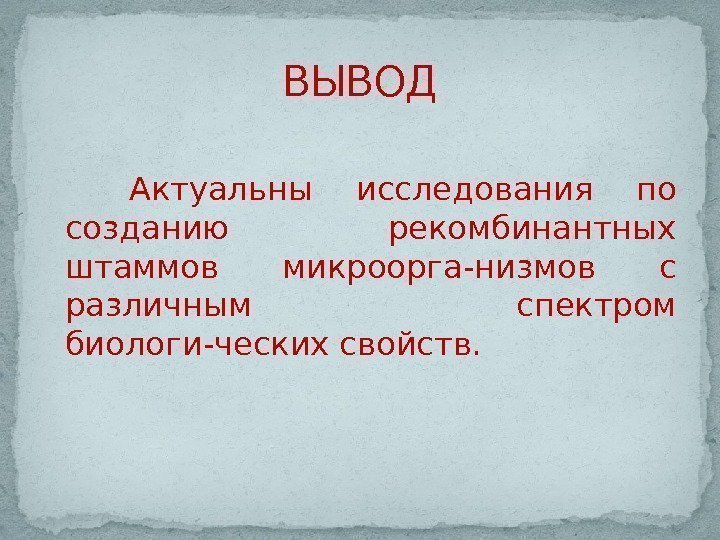 ВЫВОД

Актуальны исследования по созданию рекомбинантных штаммов микроорга-низмов с различным спектром биологи-ческих свойств.